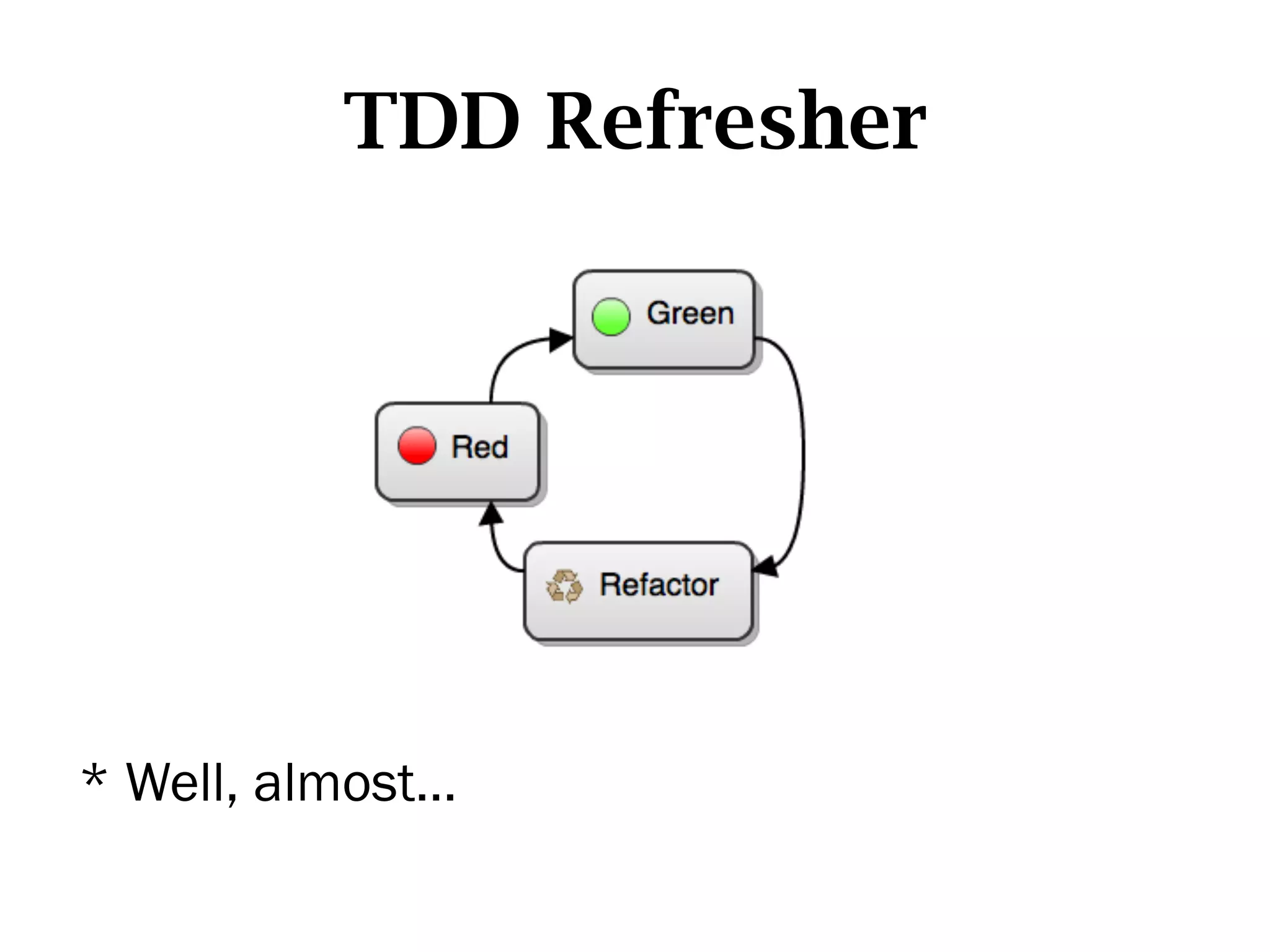 TDD Refresher

Green

Red

Refactor

* Well, almost...